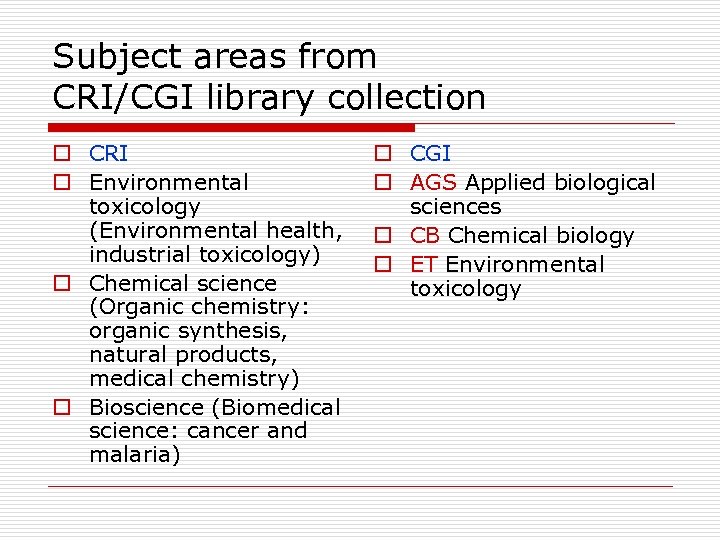 Subject areas from
CRI/CGI library collection

CRI
Environmental toxicology (Environmental health, industrial toxicology)
Chemical science (Organic chemistry: organic synthesis, natural products, medical chemistry)
Bioscience (Biomedical science: cancer and malaria)

CGI
AGS Applied biological sciences
CB Chemical biology
ET Environmental toxicology